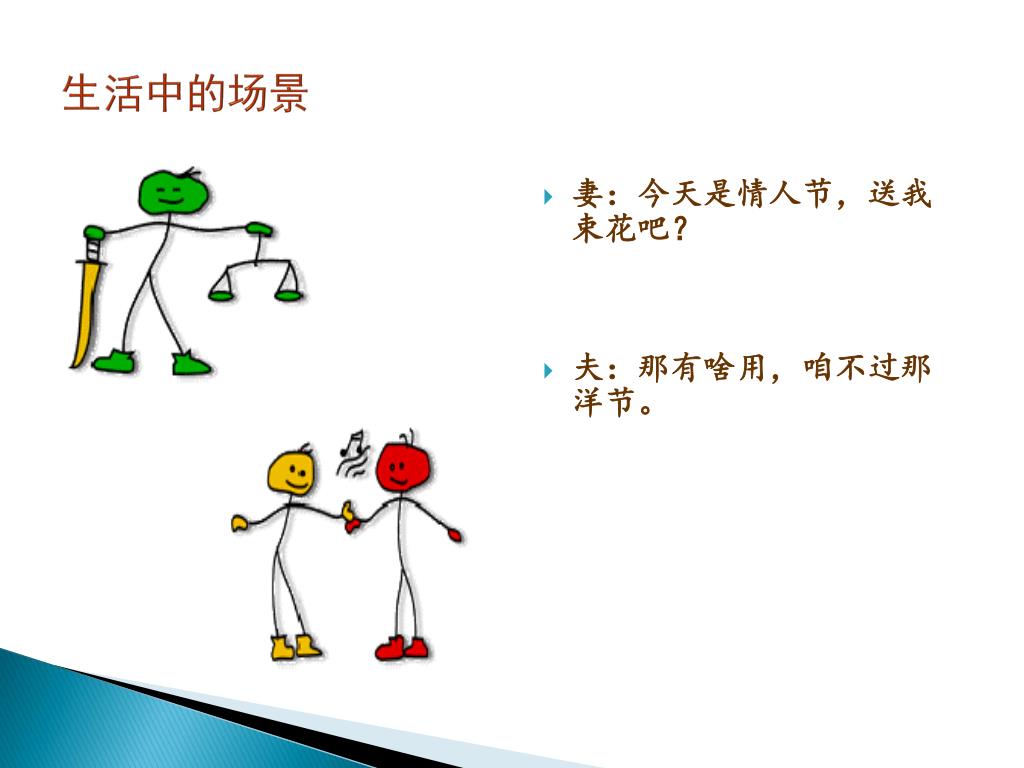 生活中的场景

妻：今天是情人节，送我束花吧？

夫：那有啥用，咱不过那洋节。